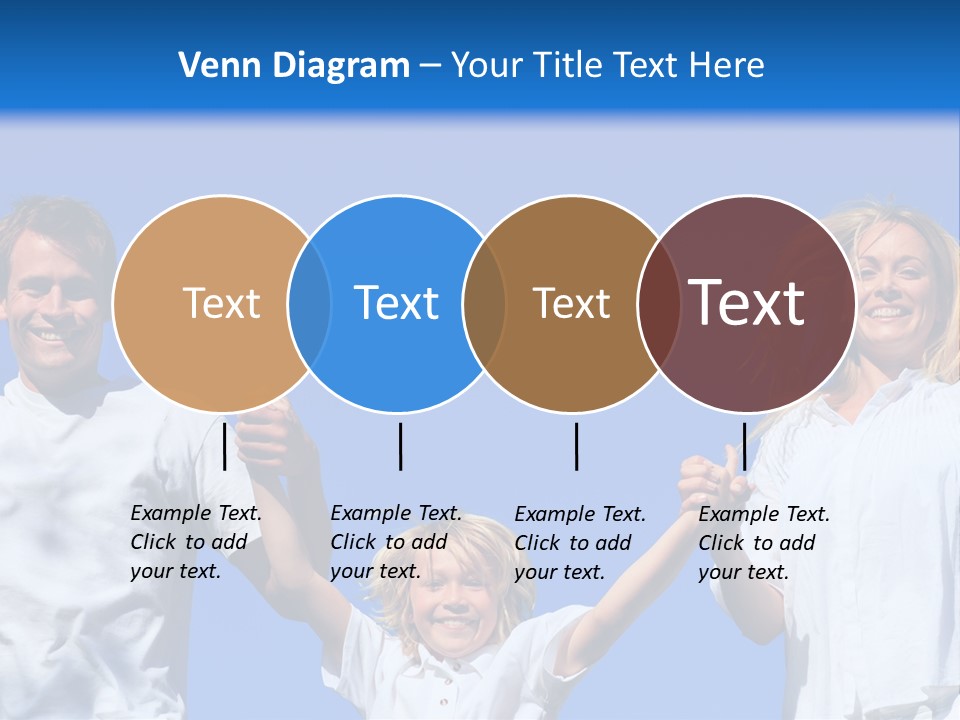 Venn Diagram – Your Title Text Here

Text

Text

Text

Text

Example Text. Click to add your text.

Example Text. Click to add your text.

Example Text. Click to add your text.

Example Text. Click to add your text.